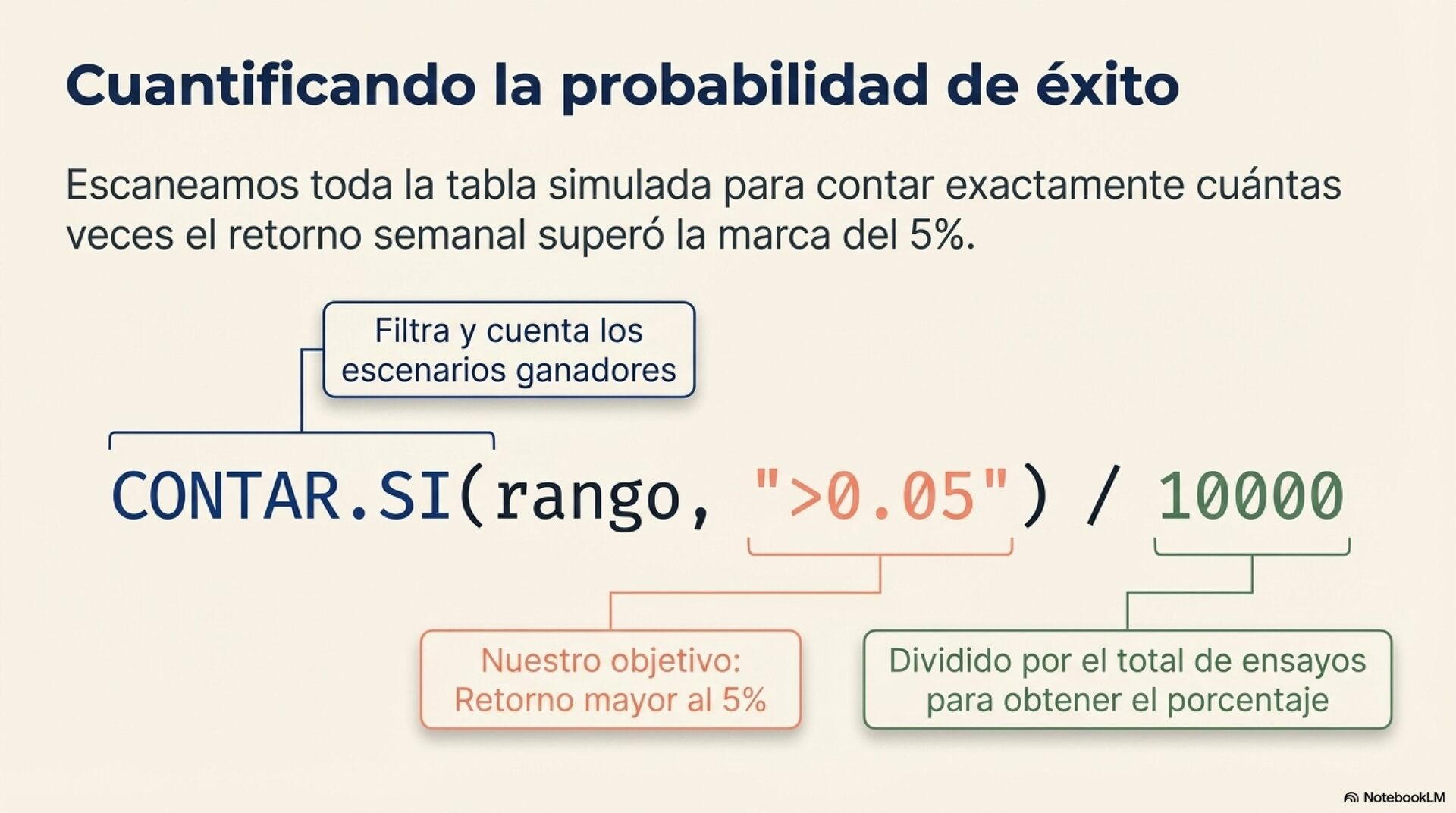 Cuantificando la probabilidad de éxito

Escaneamos toda la tabla simulada para contar exactamente cuántas veces el retorno semanal superó la marca del 5%.

Filtra y cuenta los escenarios ganadores

CONTAR.SI(rango, ">0.05") / 10000

Nuestro objetivo: Retorno mayor al 5%

Dividido por el total de ensayos para obtener el porcentaje

NotebookLM